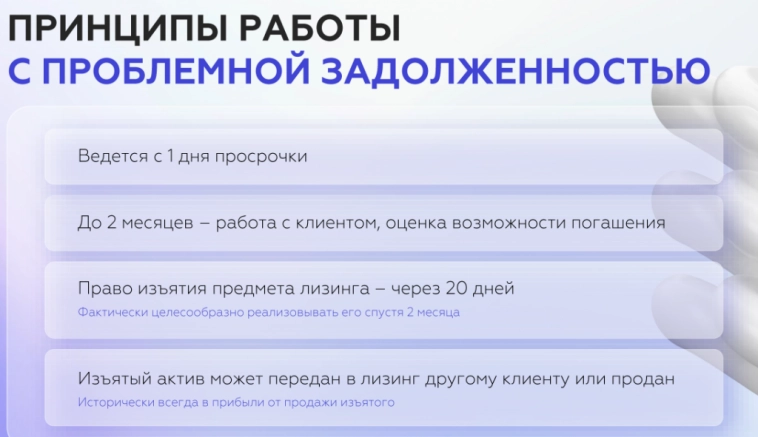 ПРИНЦИПЫ РАБОТЫ
С ПРОБЛЕМНОЙ ЗАДОЛЖЕННОСТЬЮ

Ведется с 1 дня просрочки

До 2 месяцев – работа с клиентом, оценка возможности погашения

Право изъятия предмета лизинга – через 20 дней
Фактически целесообразно реализовывать его спустя 2 месяца

Изъятый актив может передан в лизинг другому клиенту или продан
Исторически всегда в прибыли от продажи изъятого